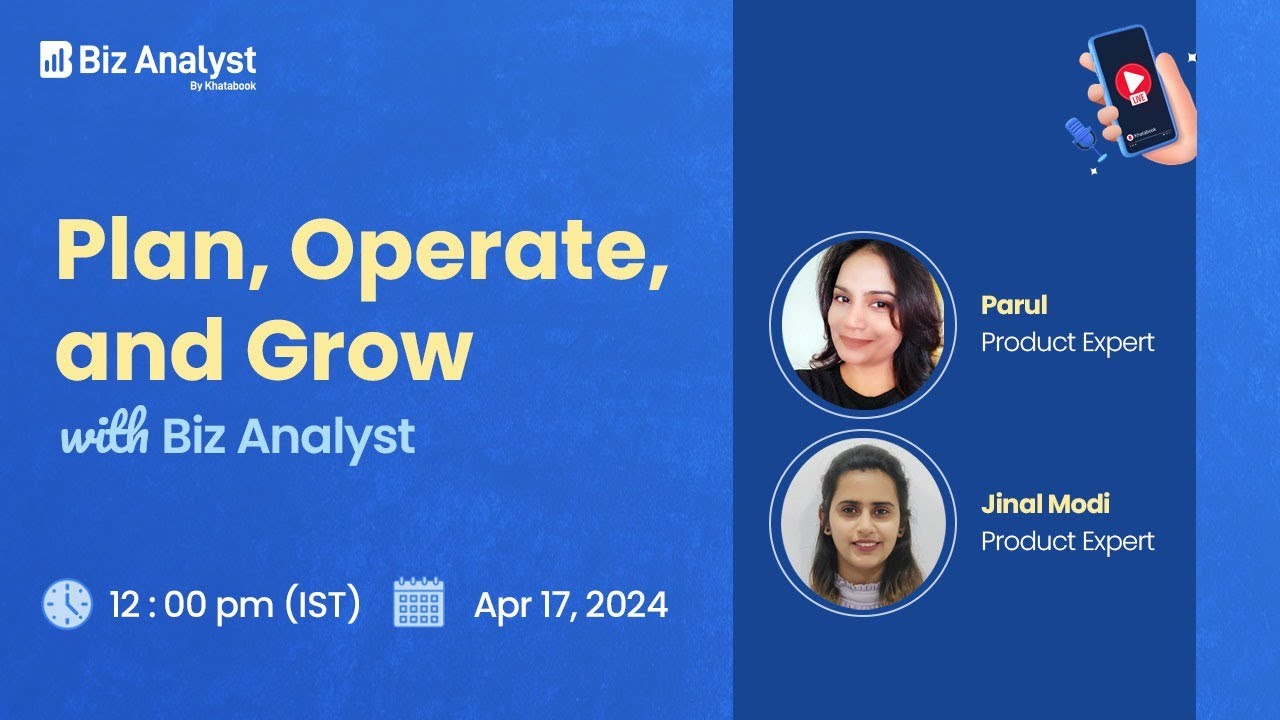 Biz Analyst
By Khatabook

Plan, Operate, and Grow
with Biz Analyst

12 : 00 pm (IST)
Apr 17, 2024

LIVE
Khatabook

Parul
Product Expert

Jinal Modi
Product Expert